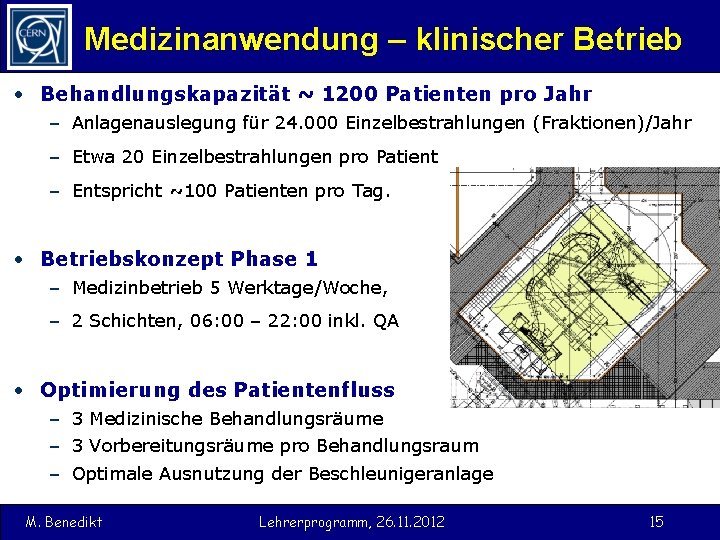 CERN

Medizinanwendung – klinischer Betrieb

• Behandlungskapazität ~ 1200 Patienten pro Jahr
– Anlagenauslegung für 24.000 Einzelbestrahlungen (Fraktionen)/Jahr
– Etwa 20 Einzelbestrahlungen pro Patient
– Entspricht ~100 Patienten pro Tag.

• Betriebskonzept Phase 1
– Medizinbetrieb 5 Werktage/Woche,
– 2 Schichten, 06:00 – 22:00 inkl. QA

• Optimierung des Patientenfluss
– 3 Medizinische Behandlungsräume
– 3 Vorbereitungsräume pro Behandlungsraum
– Optimale Ausnutzung der Beschleunigeranlage

M. Benedikt Lehrerprogramm, 26.11.2012 15